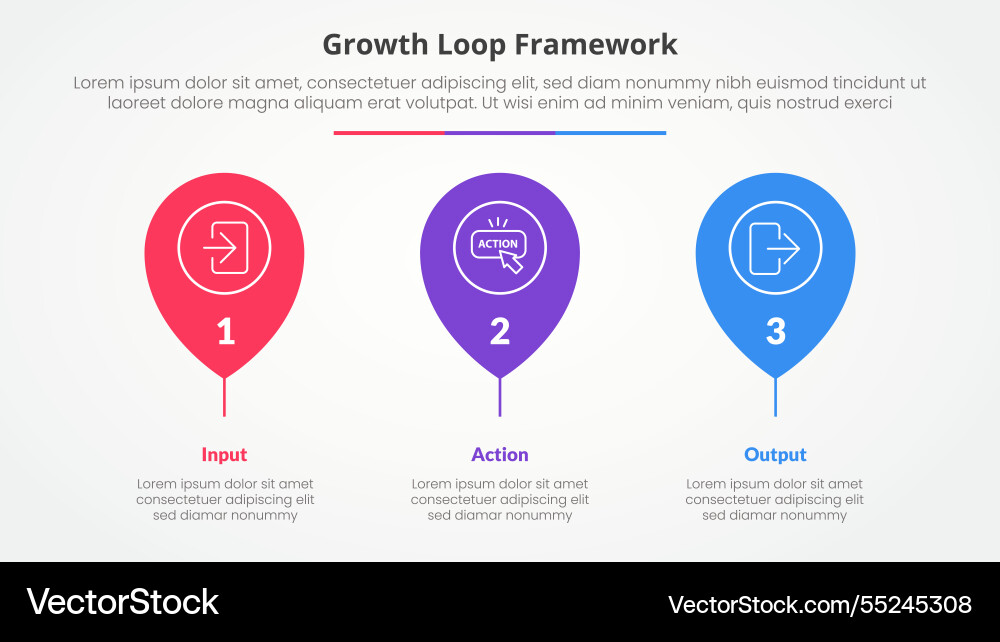 Growth Loop Framework

Lorem ipsum dolor sit amet, consectetuer adipiscing elit, sed diam nonummy nibh euismod tincidunt ut laoreet dolore magna aliquam erat volutpat. Ut wisi enim ad minim veniam, quis nostrud exerci

ACTION

1

2

3

Input

Lorem ipsum dolor sit amet consectetuer adipiscing elit sed diamar nonummy

Action

Lorem ipsum dolor sit amet consectetuer adipiscing elit sed diamar nonummy

Output

Lorem ipsum dolor sit amet consectetuer adipiscing elit sed diamar nonummy

VectorStock

VectorStock.com/55245308